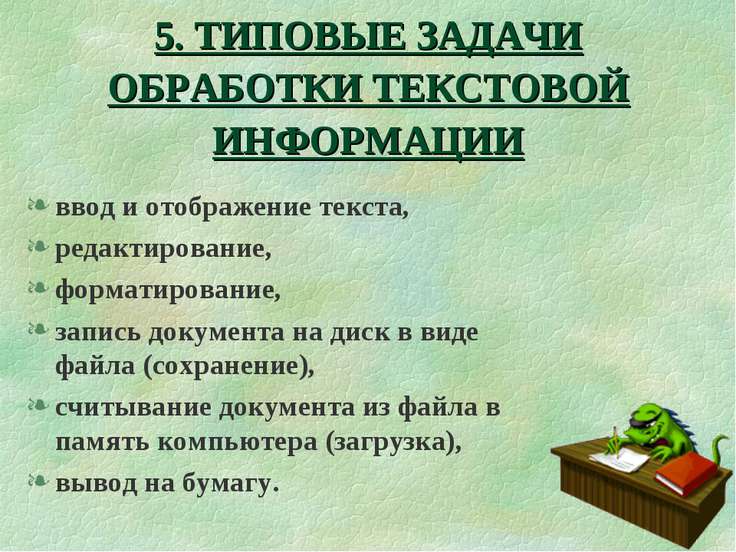 5. ТИПОВЫЕ ЗАДАЧИ ОБРАБОТКИ ТЕКСТОВОЙ ИНФОРМАЦИИ

ввод и отображение текста,

редактирование,

форматирование,

запись документа на диск в виде файла (сохранение),

считывание документа из файла в память компьютера (загрузка),

вывод на бумагу.